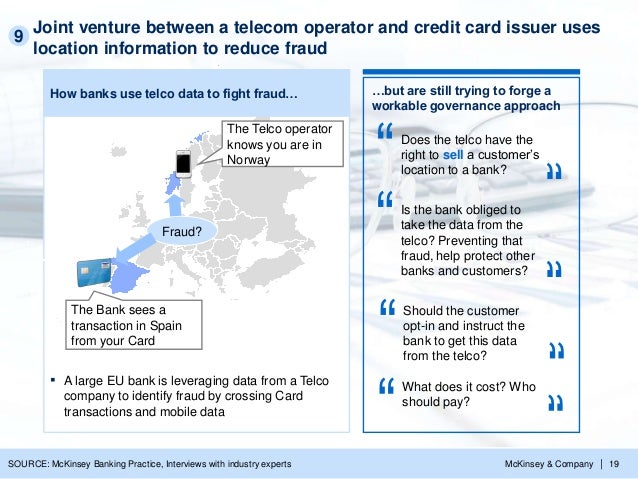 9 Joint venture between a telecom operator and credit card issuer uses location information to reduce fraud

How banks use telco data to fight fraud…

The Telco operator knows you are in Norway

Fraud?

The Bank sees a transaction in Spain from your Card

▪ A large EU bank is leveraging data from a Telco company to identify fraud by crossing Card transactions and mobile data

…but are still trying to forge a workable governance approach

“ Does the telco have the right to sell a customer's location to a bank? ”

“ Is the bank obliged to take the data from the telco? Preventing that fraud, help protect other banks and customers? ”

“ Should the customer opt-in and instruct the bank to get this data from the telco? ”

“ What does it cost? Who should pay? ”

SOURCE: McKinsey Banking Practice, Interviews with industry experts

McKinsey & Company | 19